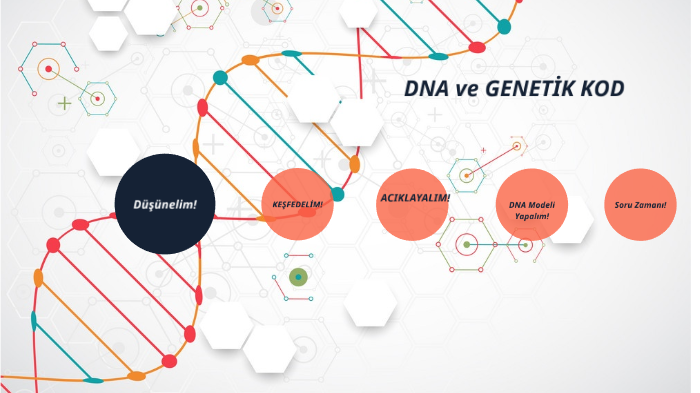 DNA ve GENETİK KOD

Düşünelim!

KEŞFEDELİM!

ACIKLAYALIM!

DNA Modeli Yapalım!

Soru Zamanı!